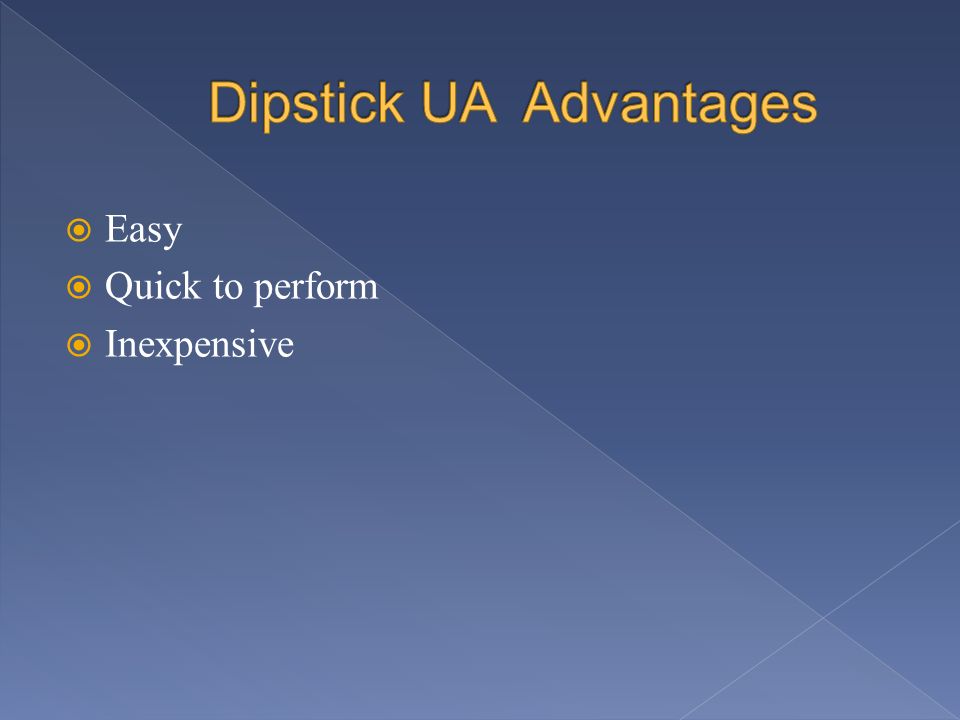 Dipstick UA Advantages

Easy
Quick to perform
Inexpensive